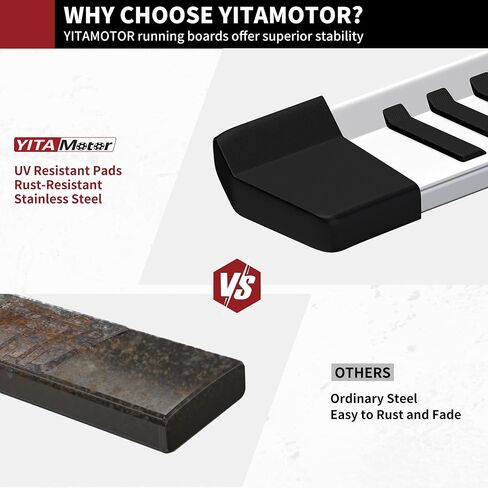 WHY CHOOSE YITAMOTOR?
YITAMOTOR running boards offer superior stability

YITA Motor

UV Resistant Pads
Rust-Resistant
Stainless Steel

VS

OTHERS

Ordinary Steel
Easy to Rust and Fade